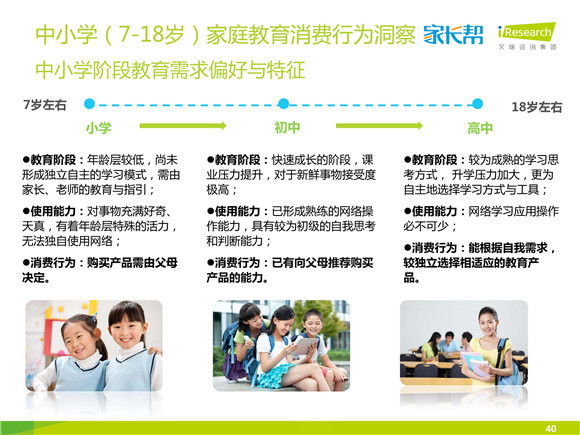 中小学（7-18岁）家庭教育消费行为洞察 家长帮 iResearch 艾瑞咨询集团

中小学阶段教育需求偏好与特征

7岁左右

18岁左右

小学

初中

高中

●教育阶段：年龄层较低，尚未形成独立自主的学习模式，需由家长、老师的教育与指引；

●使用能力：对事物充满好奇、天真，有着年龄层特殊的活力，无法独自使用网络；

●消费行为：购买产品需由父母决定。

●教育阶段：快速成长的阶段，课业压力提升，对于新鲜事物接受度极高；

●使用能力：已形成熟练的网络操作能力，具有较为初级的自我思考和判断能力；

●消费行为：已有向父母推荐购买产品的能力。

●教育阶段：较为成熟的学习思考方式，升学压力加大，更为自主地选择学习方式与工具；

●使用能力：网络学习应用操作必不可少；

●消费行为：能根据自我需求，较独立选择相适应的教育产品。

40